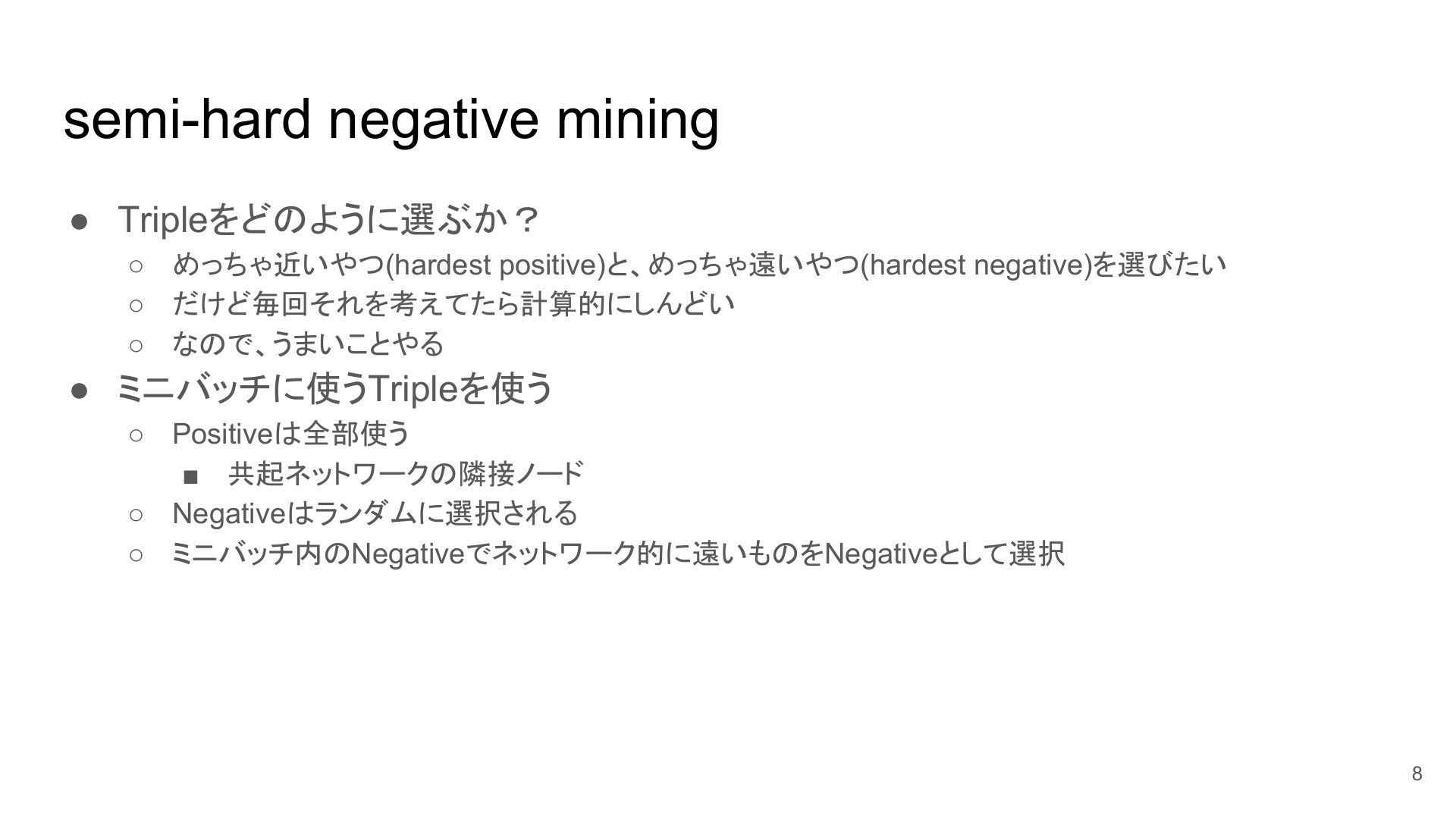 semi-hard negative mining

● Tripleをどのように選ぶか？
○ めっちゃ近いやつ(hardest positive)と、めっちゃ遠いやつ(hardest negative)を選びたい
○ だけど毎回それを考えてたら計算的にしんどい
○ なので、うまいことやる
● ミニバッチに使うTripleを使う
○ Positiveは全部使う
■ 共起ネットワークの隣接ノード
○ Negativeはランダムに選択される
○ ミニバッチ内のNegativeでネットワーク的に遠いものをNegativeとして選択

8